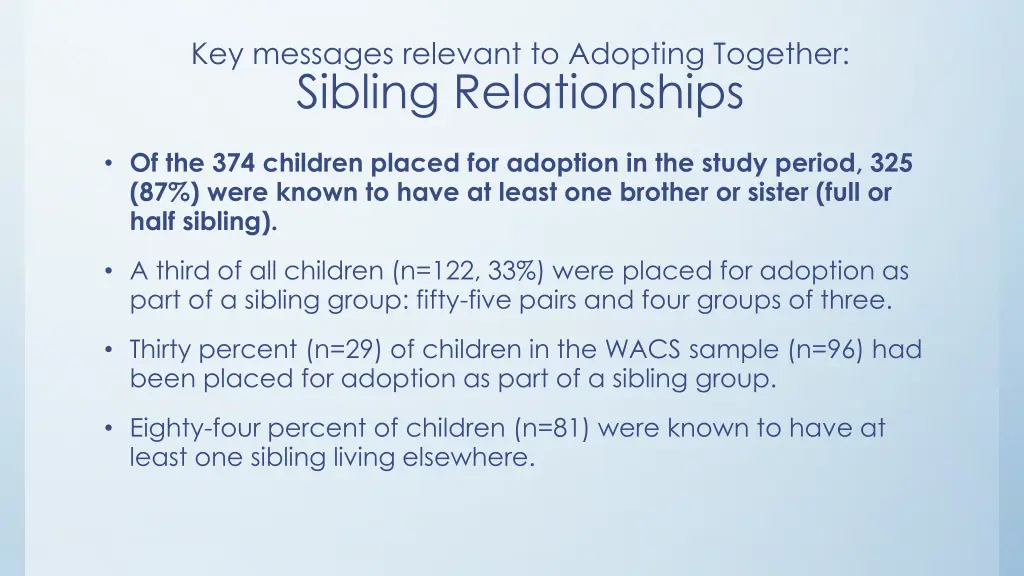 Key messages relevant to Adopting Together:
Sibling Relationships

• Of the 374 children placed for adoption in the study period, 325 (87%) were known to have at least one brother or sister (full or half sibling).

• A third of all children (n=122, 33%) were placed for adoption as part of a sibling group: fifty-five pairs and four groups of three.

• Thirty percent (n=29) of children in the WACS sample (n=96) had been placed for adoption as part of a sibling group.

• Eighty-four percent of children (n=81) were known to have at least one sibling living elsewhere.